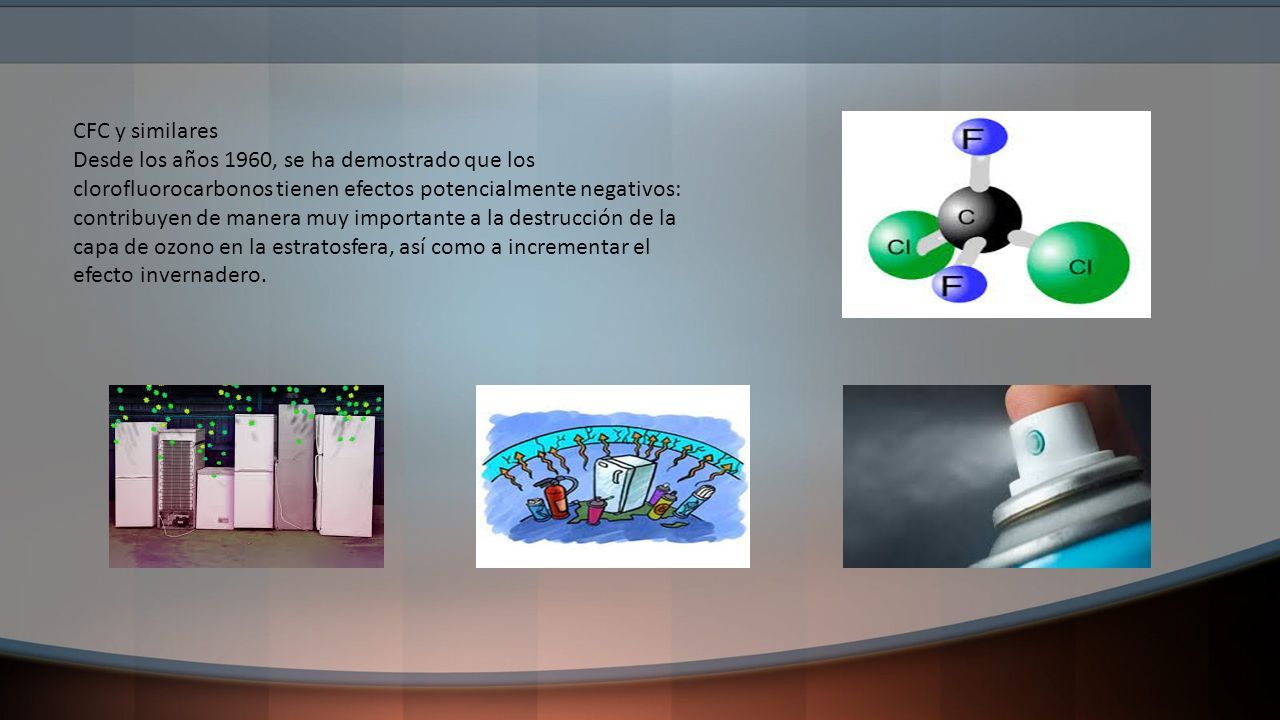 CFC y similares
Desde los años 1960, se ha demostrado que los clorofluorocarbonos tienen efectos potencialmente negativos: contribuyen de manera muy importante a la destrucción de la capa de ozono en la estratosfera, así como a incrementar el efecto invernadero.

F
C
Cl
Cl
F